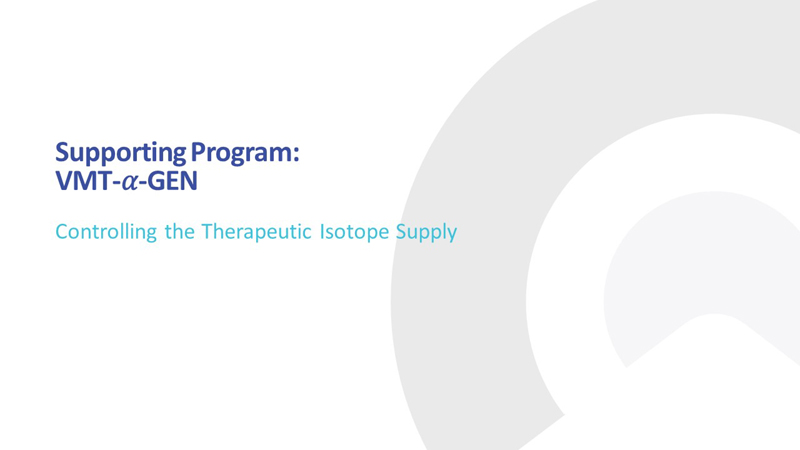 Supporting Program:
VMT-$\alpha$-GEN

Controlling the Therapeutic Isotope Supply